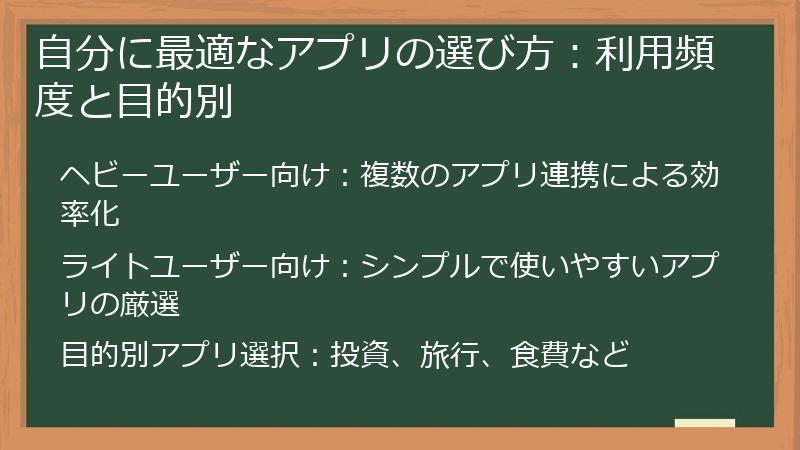 自分に最適なアプリの選び方：利用頻度と目的別

ヘビーユーザー向け：複数のアプリ連携による効率化

ライトユーザー向け：シンプルで使いやすいアプリの厳選

目的別アプリ選択：投資、旅行、食費など